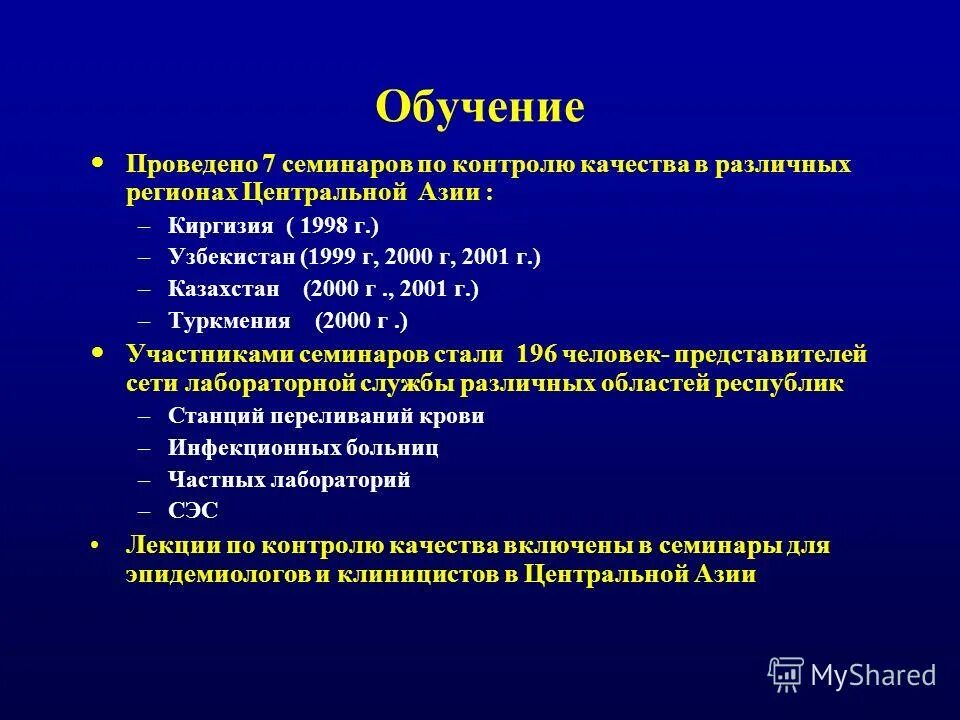 Обучение

• Проведено 7 семинаров по контролю качества в различных регионах Центральной Азии :
– Киргизия ( 1998 г.)
– Узбекистан (1999 г, 2000 г, 2001 г.)
– Казахстан (2000 г ., 2001 г.)
– Туркмения (2000 г .)

• Участниками семинаров стали 196 человек- представителей сети лабораторной службы различных областей республик
– Станций переливаний крови
– Инфекционных больниц
– Частных лабораторий
– СЭС

• Лекции по контролю качества включены в семинары для эпидемиологов и клиницистов в Центральной Азии

MyShared